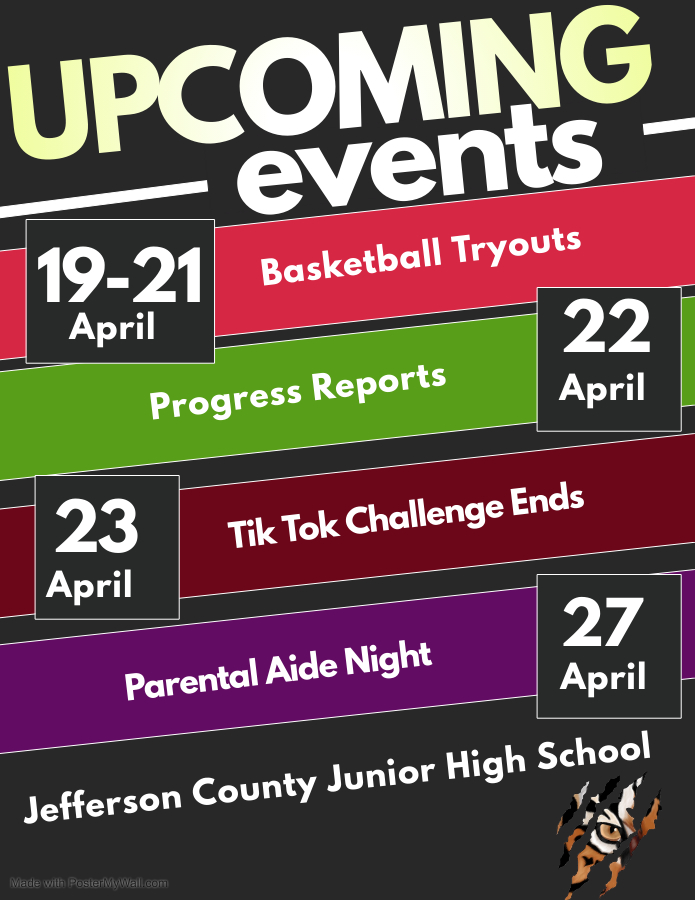 UPCOMING events

19-21 April
Basketball Tryouts

Progress Reports
22 April

23 April
Tik Tok Challenge Ends

Parental Aide Night
27 April

Jefferson County Junior High School

Made with PosterMyWall.com